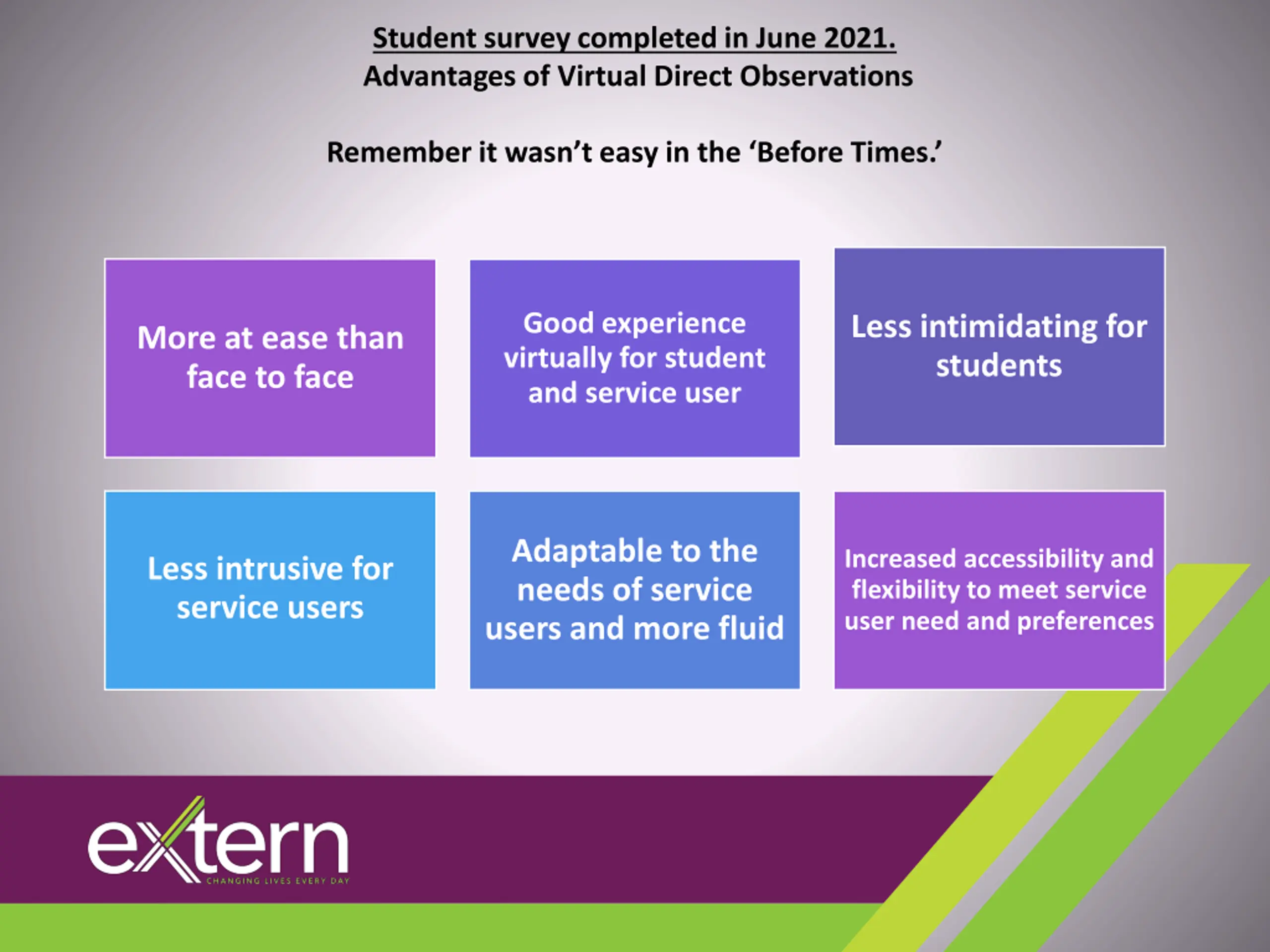 Student survey completed in June 2021.
Advantages of Virtual Direct Observations

Remember it wasn't easy in the 'Before Times.'

More at ease than face to face

Good experience virtually for student and service user

Less intimidating for students

Less intrusive for service users

Adaptable to the needs of service users and more fluid

Increased accessibility and flexibility to meet service user need and preferences

extern
CHANGING LIVES EVERY DAY